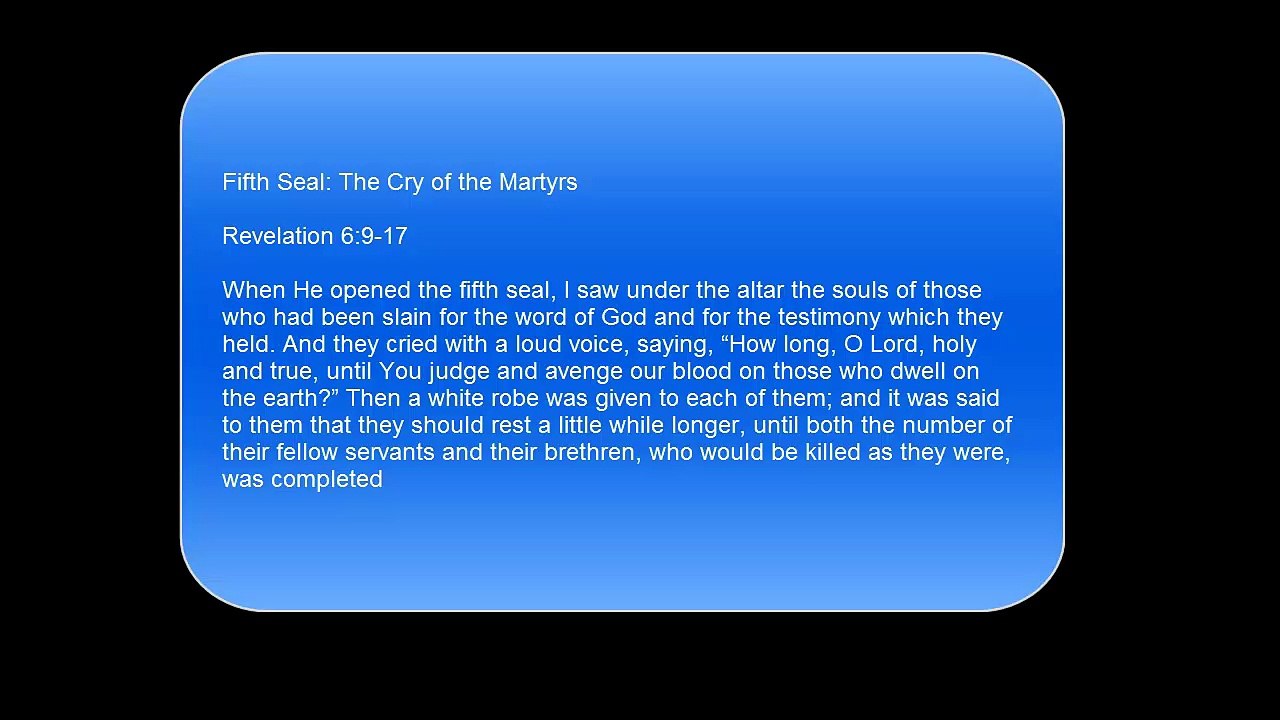 Fifth Seal: The Cry of the Martyrs

Revelation 6:9-17

When He opened the fifth seal, I saw under the altar the souls of those who had been slain for the word of God and for the testimony which they held. And they cried with a loud voice, saying, “How long, O Lord, holy and true, until You judge and avenge our blood on those who dwell on the earth?” Then a white robe was given to each of them; and it was said to them that they should rest a little while longer, until both the number of their fellow servants and their brethren, who would be killed as they were, was completed